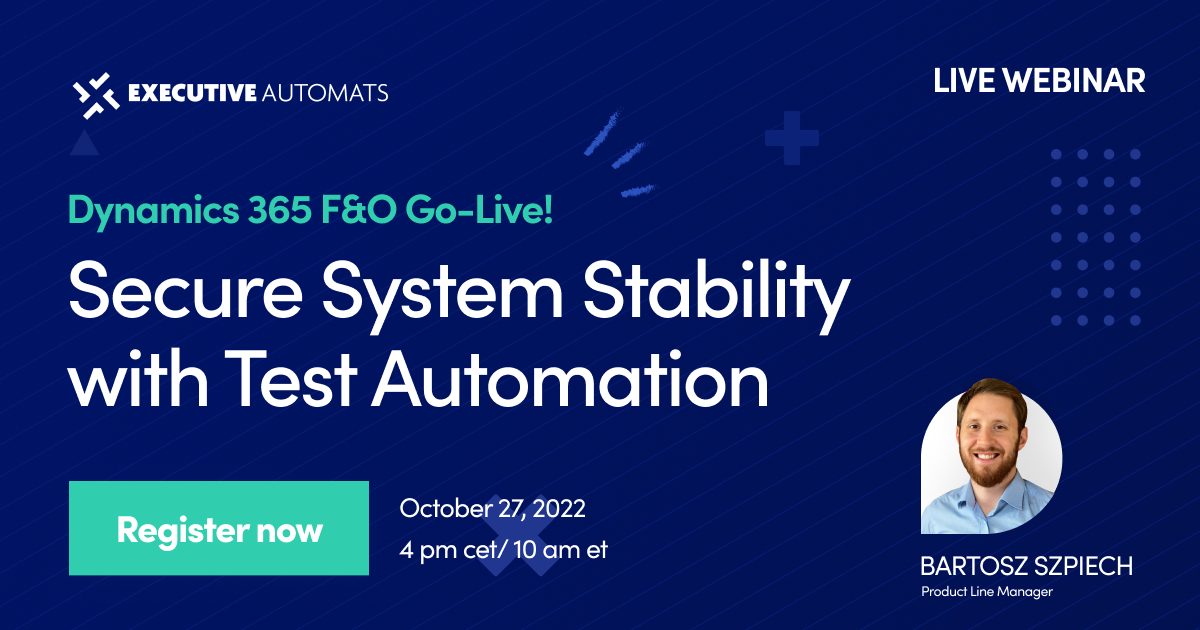 EXECUTIVE AUTOMATS

LIVE WEBINAR

Dynamics 365 F&O Go-Live!

Secure System Stability with Test Automation

Register now

October 27, 2022
4 pm cet/ 10 am et

BARTOSZ SZPIECH
Product Line Manager